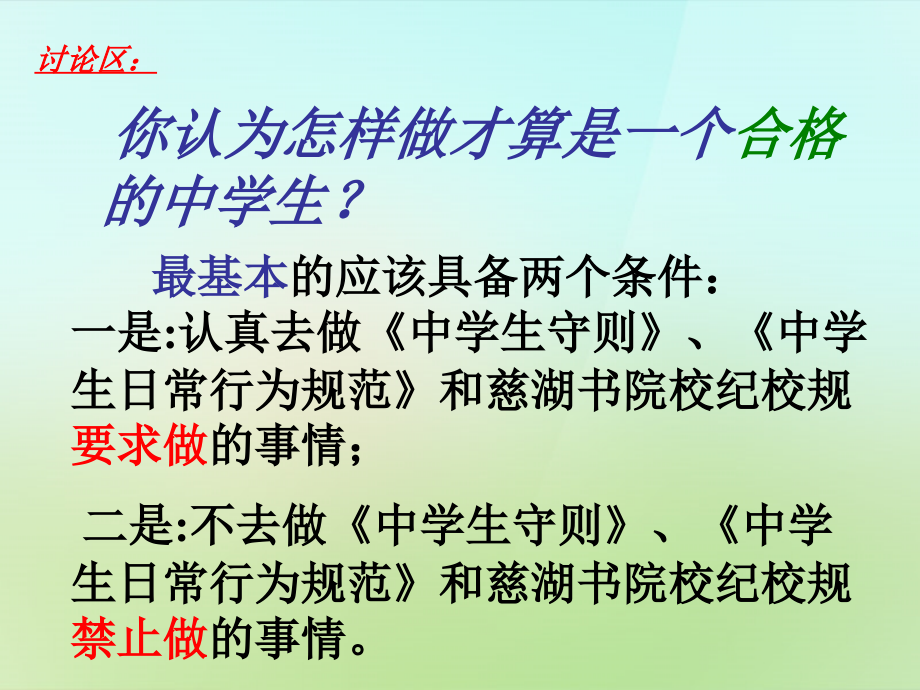 讨论区：

你认为怎样做才算是一个合格的中学生？

最基本的应该具备两个条件：

一是:认真去做《中学生守则》、《中学生日常行为规范》和慈湖书院校纪校规要求做的事情；

二是:不去做《中学生守则》、《中学生日常行为规范》和慈湖书院校纪校规禁止做的事情。